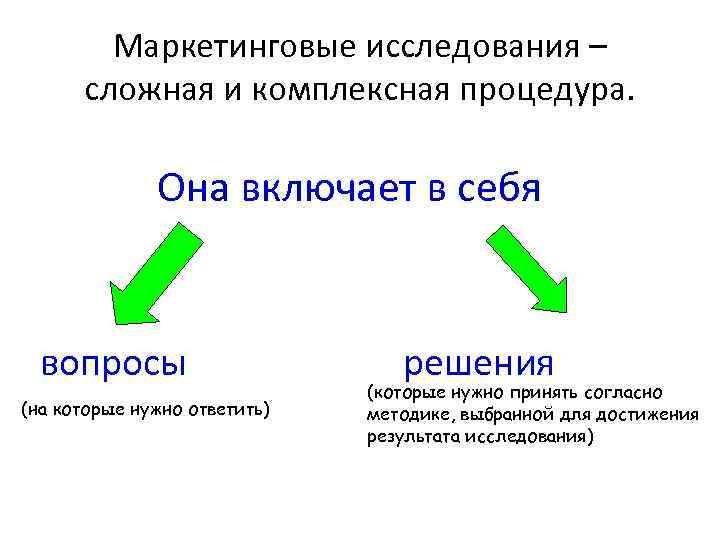 Маркетинговые исследования – сложная и комплексная процедура.

Она включает в себя

вопросы

(на которые нужно ответить)

решения

(которые нужно принять согласно методике, выбранной для достижения результата исследования)